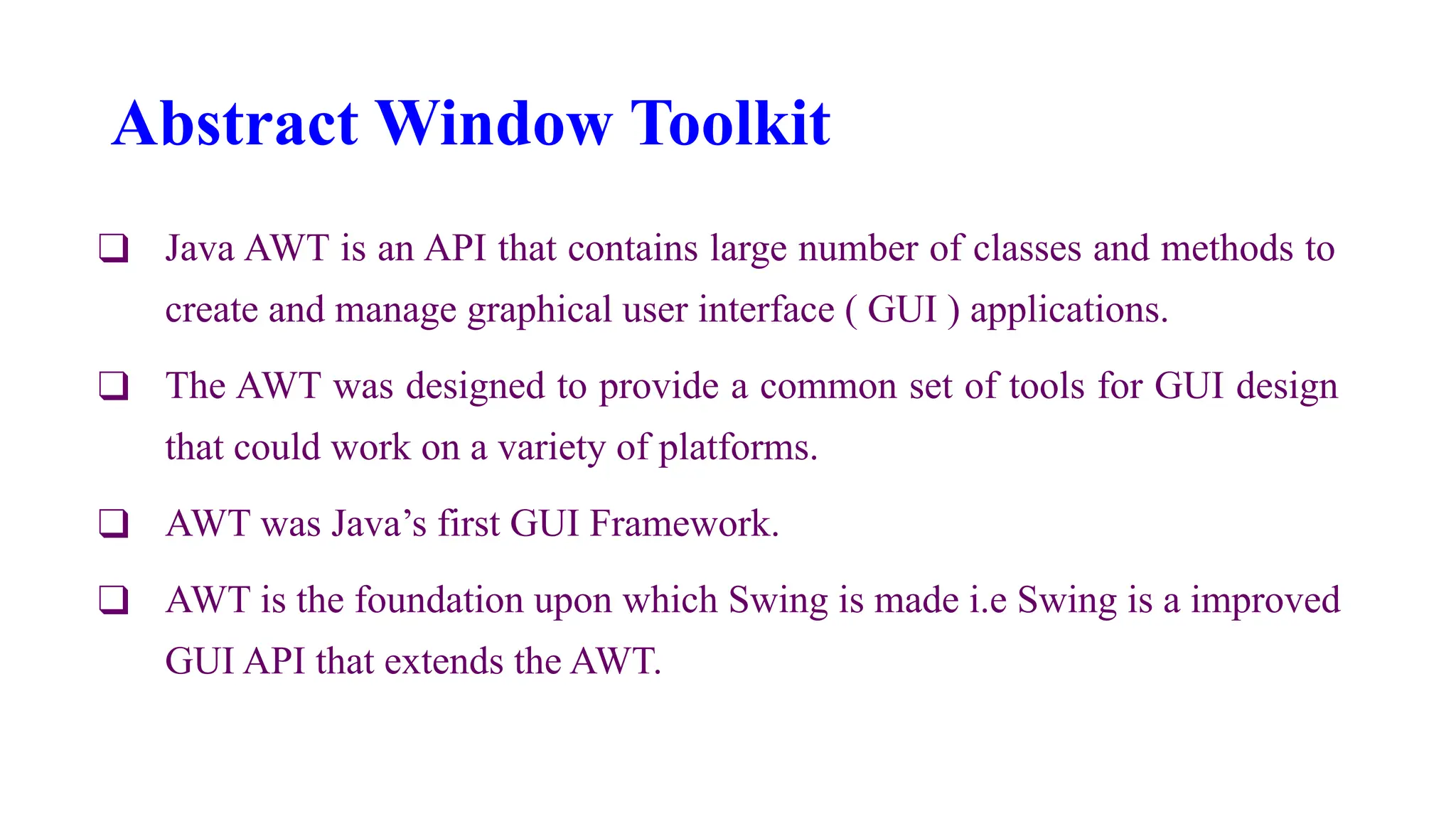 Abstract Window Toolkit

❑ Java AWT is an API that contains large number of classes and methods to create and manage graphical user interface ( GUI ) applications.

❑ The AWT was designed to provide a common set of tools for GUI design that could work on a variety of platforms.

❑ AWT was Java’s first GUI Framework.

❑ AWT is the foundation upon which Swing is made i.e Swing is a improved GUI API that extends the AWT.